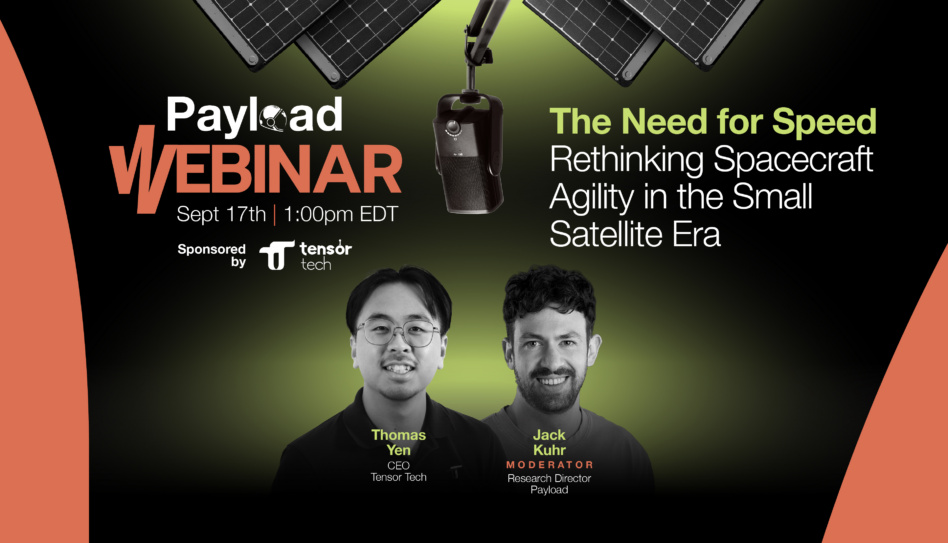 Payload
WEBINAR
Sept 17th | 1:00pm EDT

Sponsored by tensor tech

The Need for Speed
Rethinking Spacecraft Agility in the Small Satellite Era

Thomas Yen
CEO
Tensor Tech

Jack Kuhr
MODERATOR
Research Director
Payload